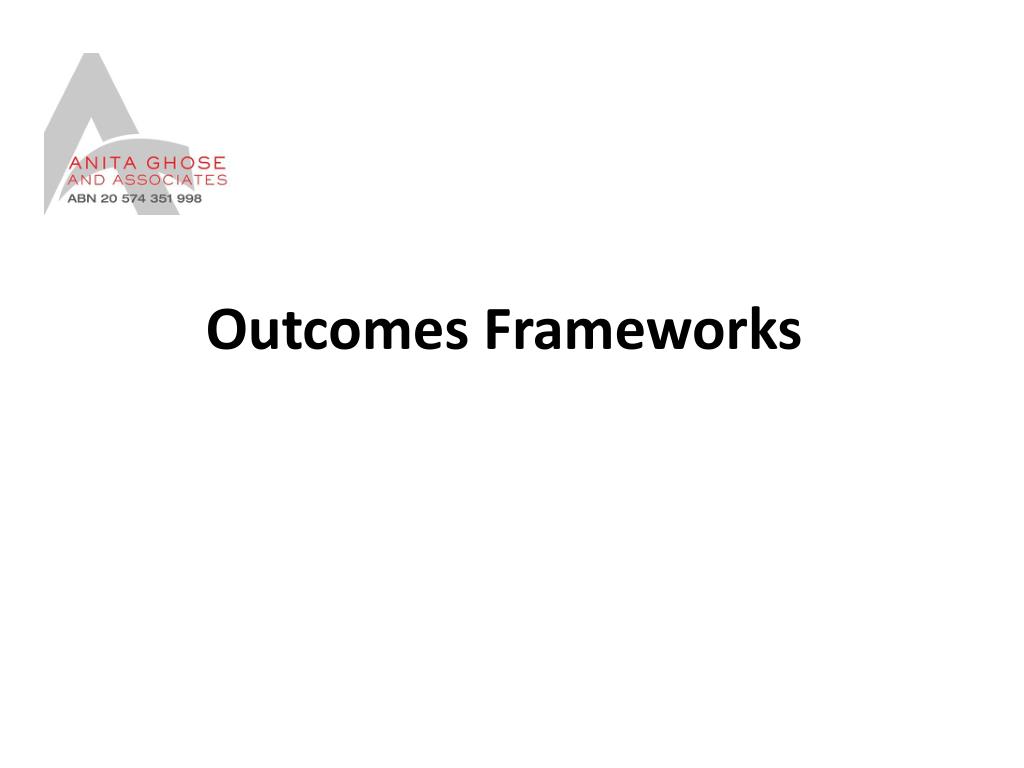 ANITA GHOSE
AND ASSOCIATES
ABN 20 574 351 998

Outcomes Frameworks